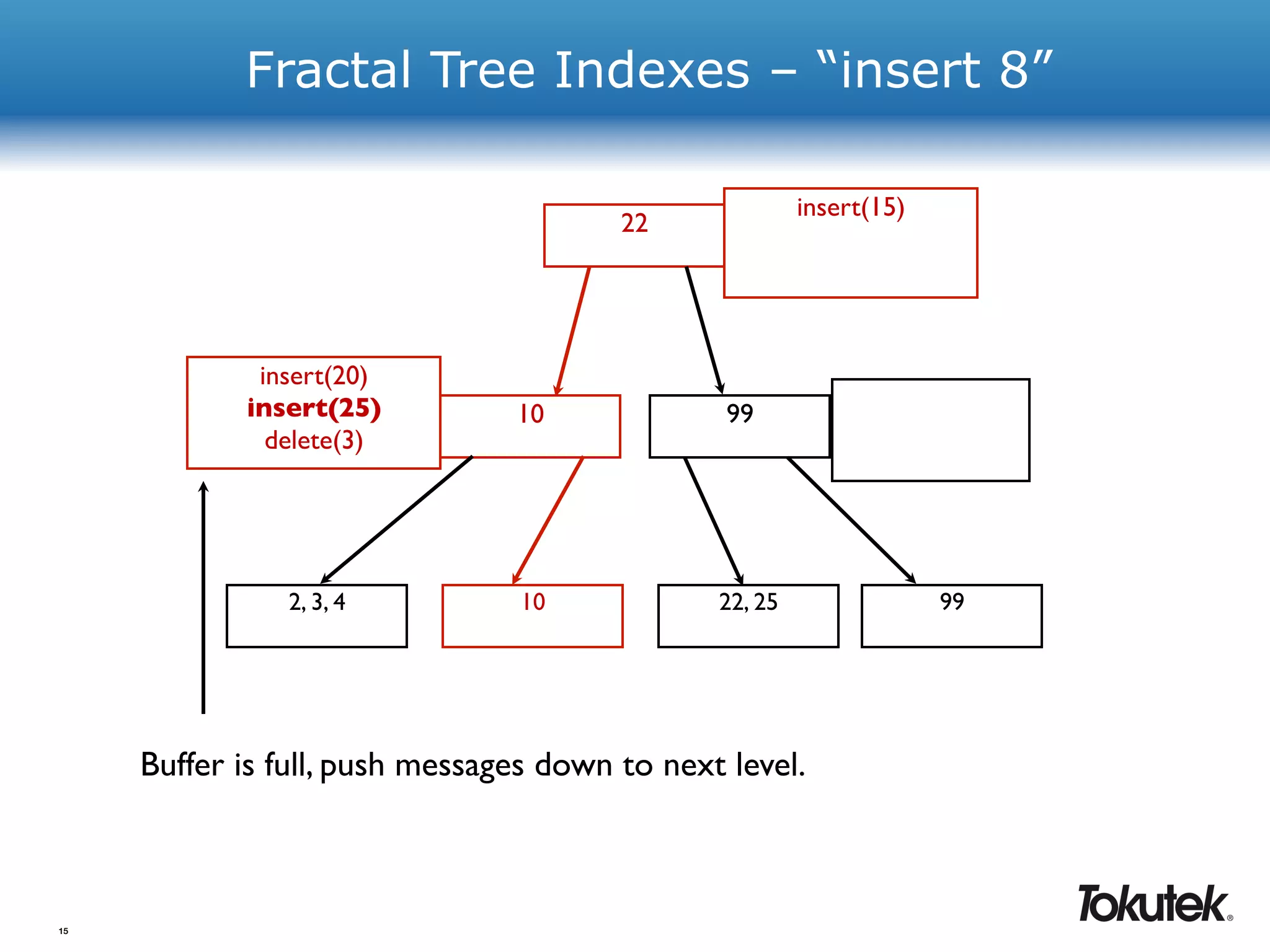 Fractal Tree Indexes – “insert 8”

22

insert(15)

insert(20)
insert(25)
delete(3)

10

99

2, 3, 4

10

22, 25

99

Buffer is full, push messages down to next level.

Tokutek®

15